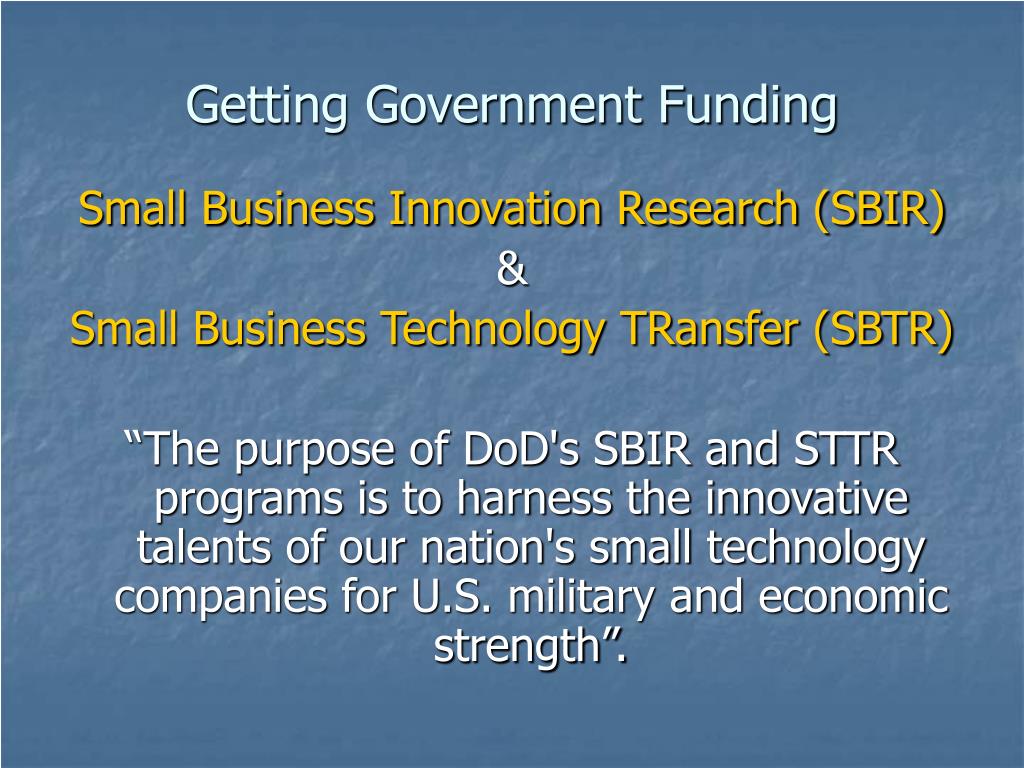 Getting Government Funding

Small Business Innovation Research (SBIR)
&
Small Business Technology TRansfer (SBTR)

“The purpose of DoD's SBIR and STTR programs is to harness the innovative talents of our nation's small technology companies for U.S. military and economic strength”.